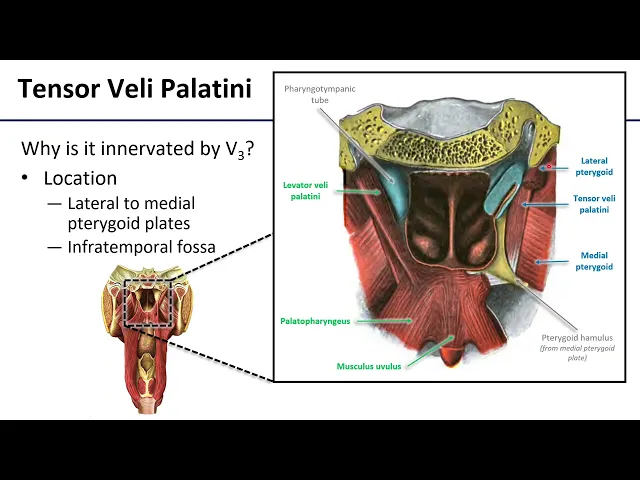 Tensor Veli Palatini

Why is it innervated by $V_3$?

• Location

— Lateral to medial pterygoid plates

— Infratemporal fossa

Pharyngotympanic tube

Levator veli palatini

Palatopharyngeus

Musculus uvulus

Lateral pterygoid

Tensor veli palatini

Medial pterygoid

Pterygoid hamulus
(from medial pterygoid plate)